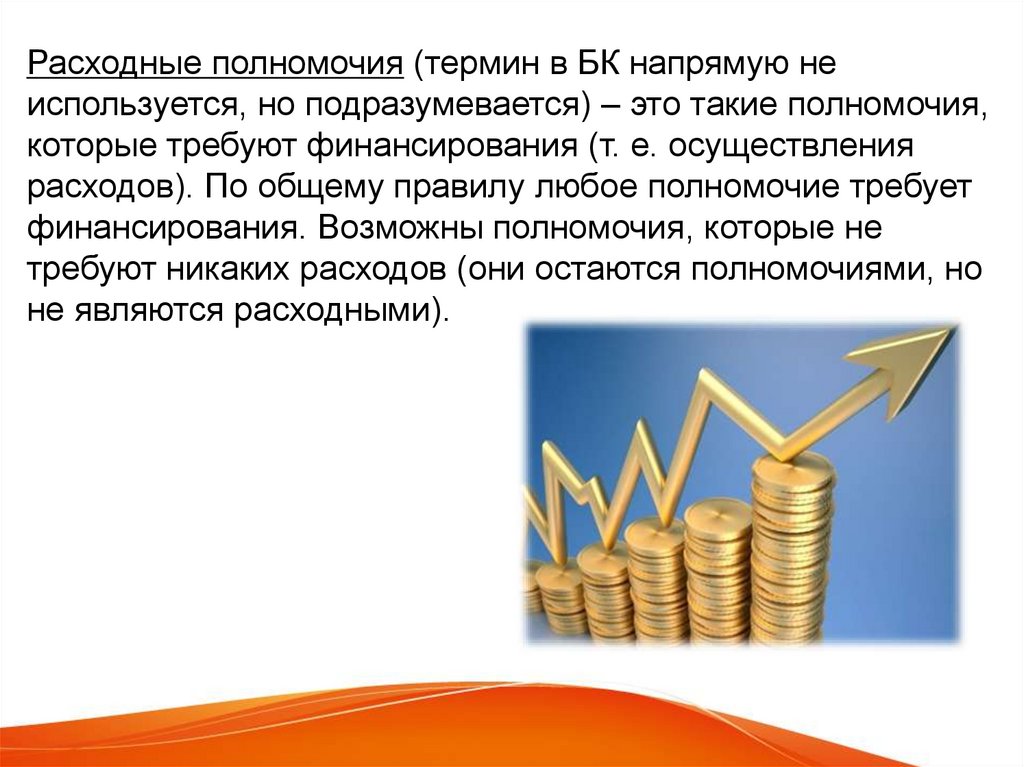 Расходные полномочия (термин в БК напрямую не используется, но подразумевается) – это такие полномочия, которые требуют финансирования (т. е. осуществления расходов). По общему правилу любое полномочие требует финансирования. Возможны полномочия, которые не требуют никаких расходов (они остаются полномочиями, но не являются расходными).